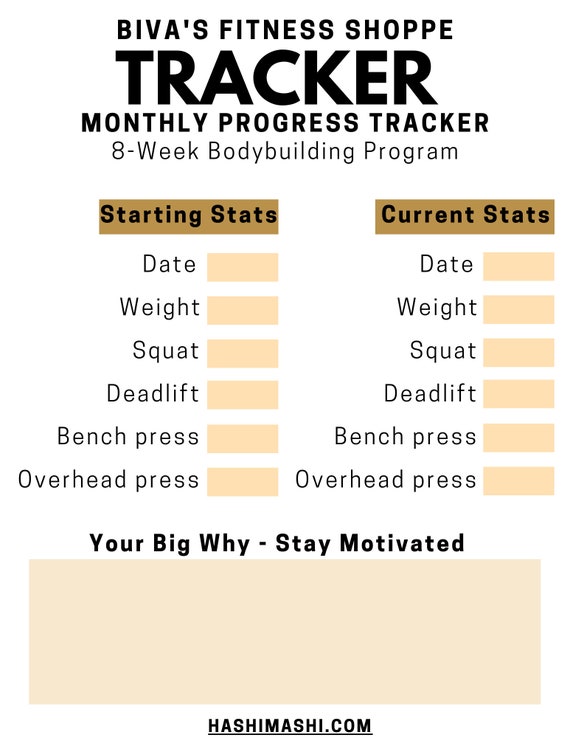 BIVA'S FITNESS SHOPPE
TRACKER
MONTHLY PROGRESS TRACKER
8-Week Bodybuilding Program

Starting Stats

Date
Weight
Squat
Deadlift
Bench press
Overhead press

Current Stats

Date
Weight
Squat
Deadlift
Bench press
Overhead press

Your Big Why - Stay Motivated

HASHIMASHI.COM